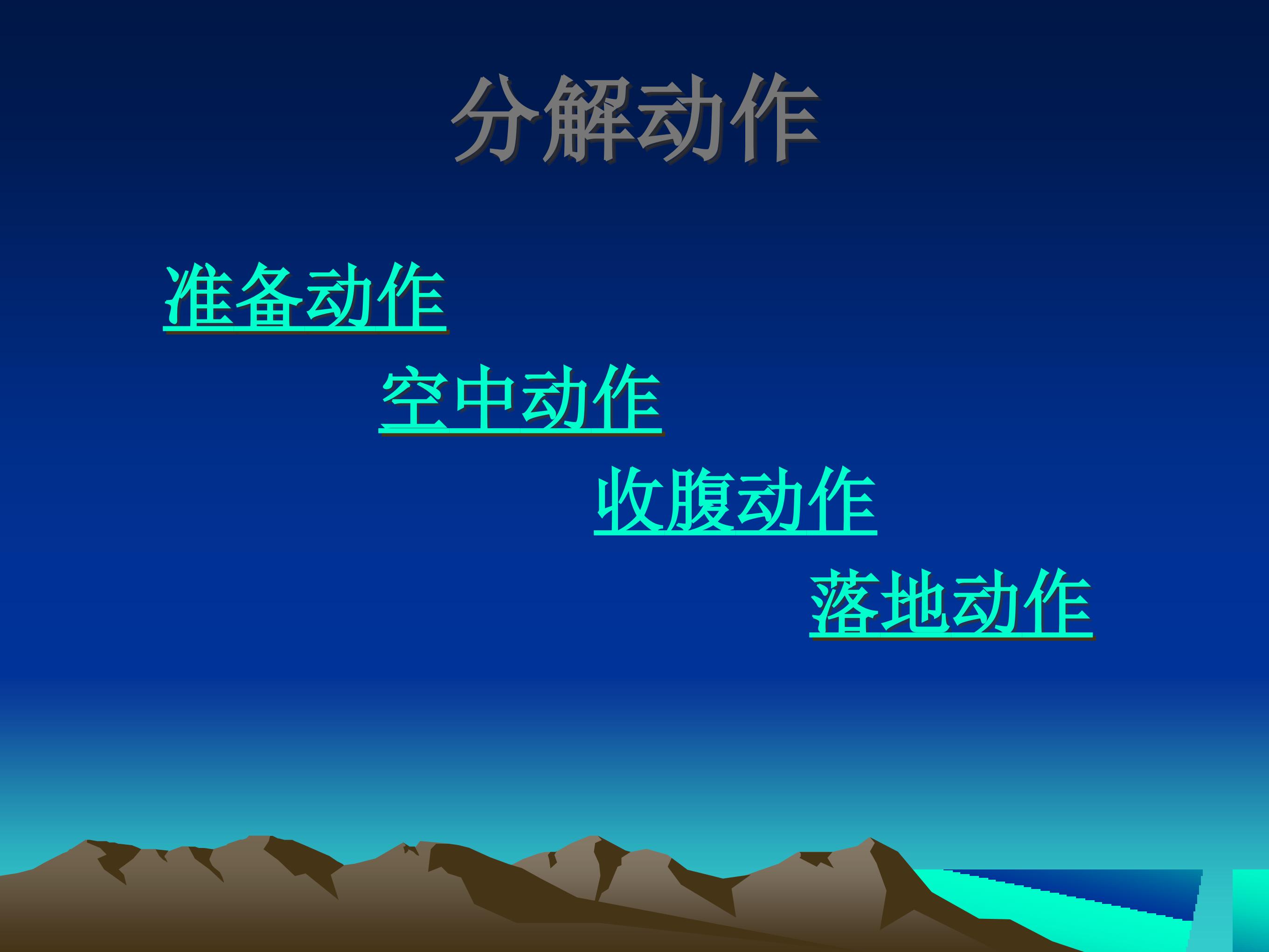 分解动作

准备动作

空中动作

收腹动作

落地动作